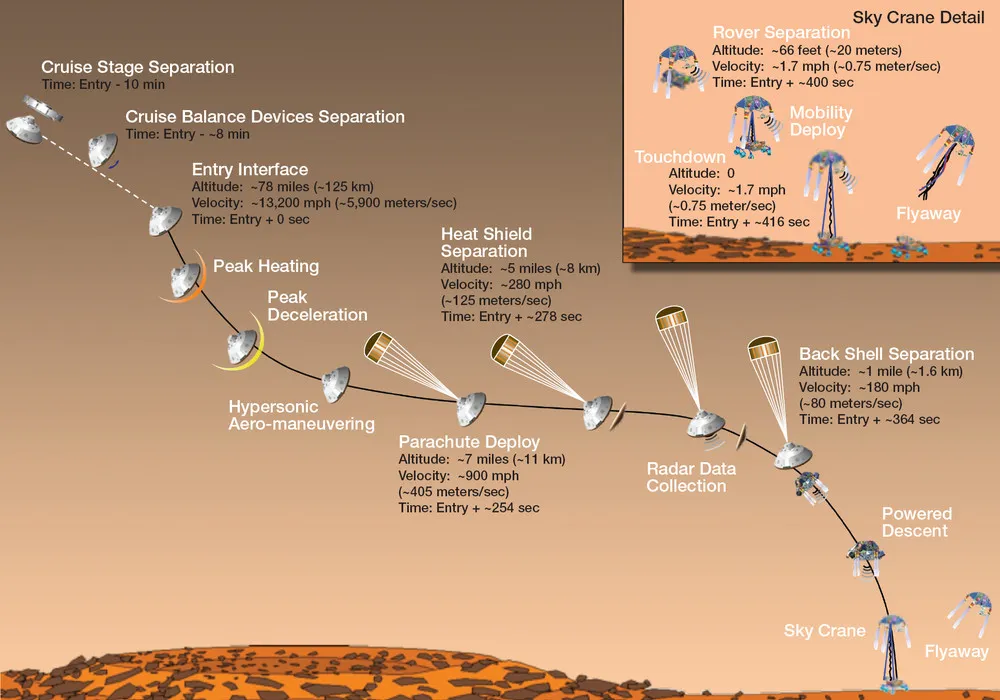 Cruise Stage Separation
Time: Entry - 10 min

Cruise Balance Devices Separation
Time: Entry - ~8 min

Entry Interface
Altitude: ~78 miles (~125 km)
Velocity: ~13,200 mph (~5,900 meters/sec)
Time: Entry + 0 sec

Peak Heating

Peak Deceleration

Hypersonic Aero-maneuvering

Heat Shield Separation
Altitude: ~5 miles (~8 km)
Velocity: ~280 mph (~125 meters/sec)
Time: Entry + ~278 sec

Parachute Deploy
Altitude: ~7 miles (~11 km)
Velocity: ~900 mph (~405 meters/sec)
Time: Entry + ~254 sec

Radar Data Collection

Back Shell Separation
Altitude: ~1 mile (~1.6 km)
Velocity: ~180 mph (~80 meters/sec)
Time: Entry + ~364 sec

Powered Descent

Sky Crane

Flyaway

Sky Crane Detail

Rover Separation
Altitude: ~66 feet (~20 meters)
Velocity: ~1.7 mph (~0.75 meter/sec)
Time: Entry + ~400 sec

Mobility Deploy

Touchdown
Altitude: 0
Velocity: ~1.7 mph (~0.75 meter/sec)
Time: Entry + ~416 sec

Flyaway